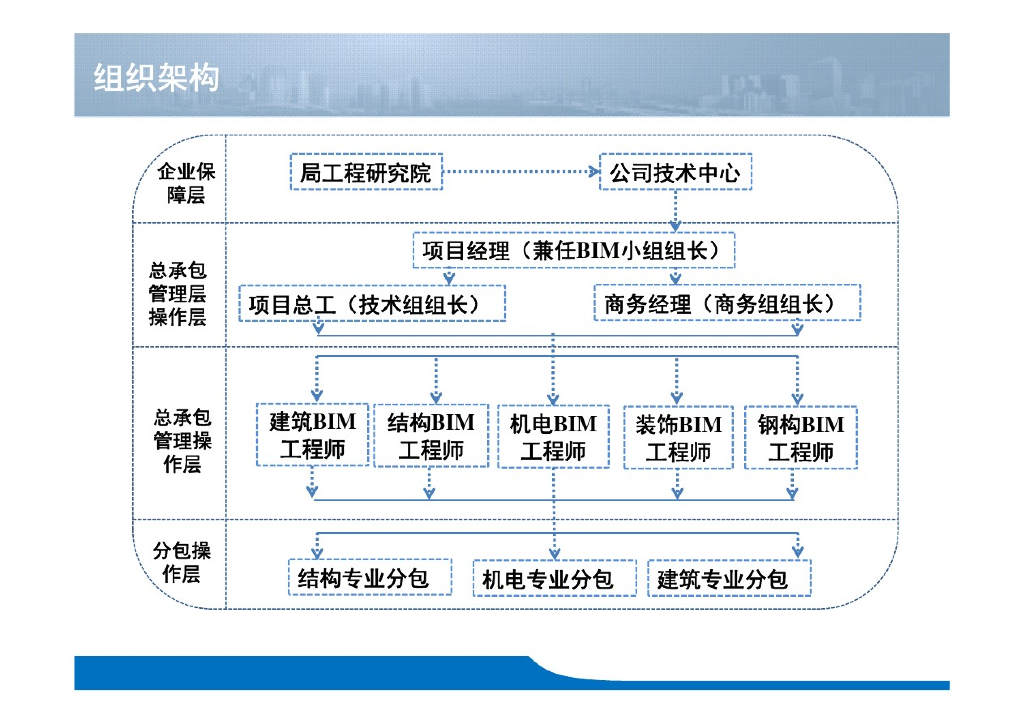 组织架构

企业保障层

局工程研究院

公司技术中心

总承包管理层操作层

项目经理（兼任BIM小组组长）

项目总工（技术组组长）

商务经理（商务组组长）

总承包管理操作层

建筑BIM工程师

结构BIM工程师

机电BIM工程师

装饰BIM工程师

钢构BIM工程师

分包操作层

结构专业分包

机电专业分包

建筑专业分包